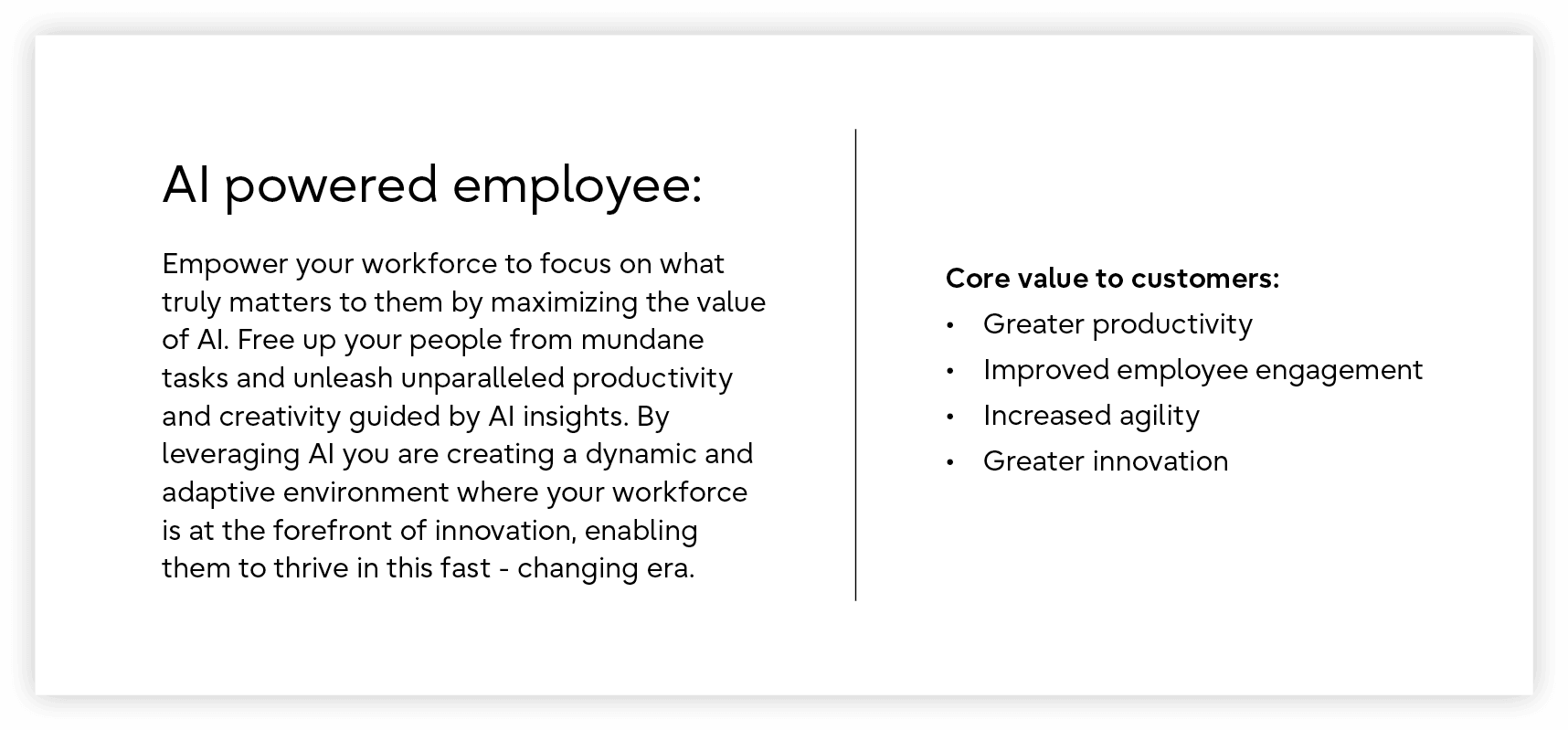 AI powered employee:

Empower your workforce to focus on what truly matters to them by maximizing the value of AI. Free up your people from mundane tasks and unleash unparalleled productivity and creativity guided by AI insights. By leveraging AI you are creating a dynamic and adaptive environment where your workforce is at the forefront of innovation, enabling them to thrive in this fast - changing era.

Core value to customers:
• Greater productivity
• Improved employee engagement
• Increased agility
• Greater innovation